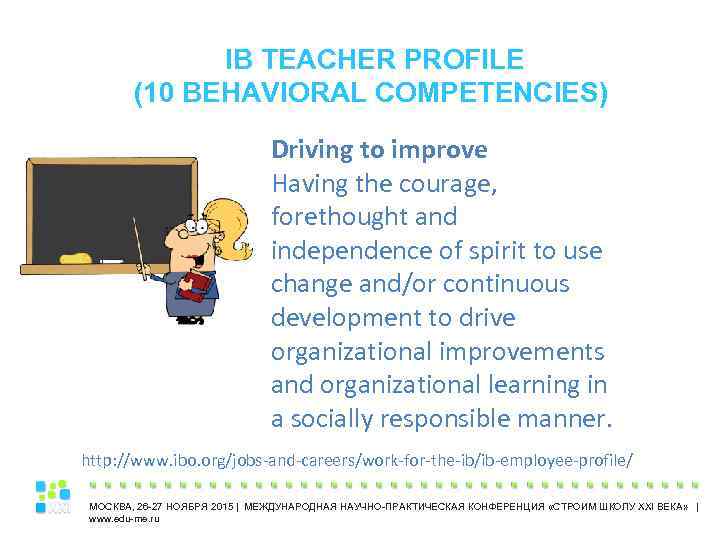 IB TEACHER PROFILE
(10 BEHAVIORAL COMPETENCIES)

Driving to improve
Having the courage, forethought and independence of spirit to use change and/or continuous development to drive organizational improvements and organizational learning in a socially responsible manner.

http://www.ibo.org/jobs-and-careers/work-for-the-ib/ib-employee-profile/

МОСКВА, 26-27 НОЯБРЯ 2015 | МЕЖДУНАРОДНАЯ НАУЧНО-ПРАКТИЧЕСКАЯ КОНФЕРЕНЦИЯ «СТРОИМ ШКОЛУ XXI ВЕКА» | www.edu-me.ru